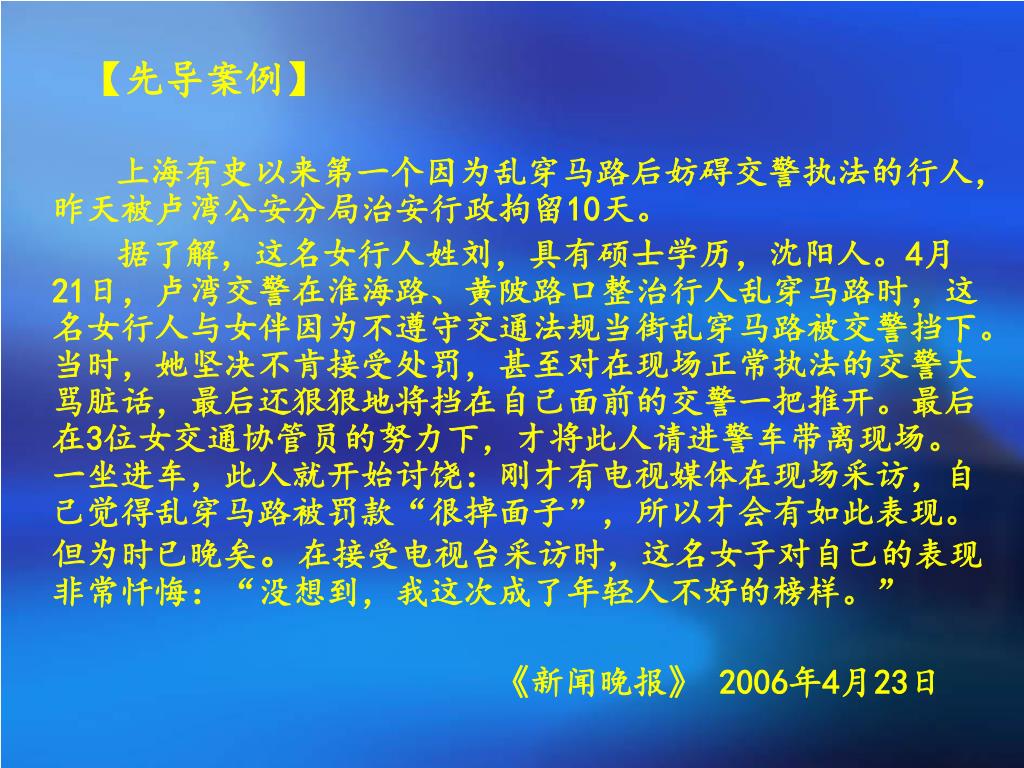 【先导案例】

上海有史以来第一个因为乱穿马路后妨碍交警执法的行人，昨天被卢湾公安分局治安行政拘留10天。

据了解，这名女行人姓刘，具有硕士学历，沈阳人。4月21日，卢湾交警在淮海路、黄陂路口整治行人乱穿马路时，这名女行人与女伴因为不遵守交通法规当街乱穿马路被交警挡下。当时，她坚决不肯接受处罚，甚至对在现场正常执法的交警大骂脏话，最后还狠狠地将挡在自己面前的交警一把推开。最后在3位女交通协管员的努力下，才将此人请进警车带离现场。一坐进车，此人就开始讨饶：刚才有电视媒体在现场采访，自己觉得乱穿马路被罚款“很掉面子”，所以才会有如此表现。但为时已晚矣。在接受电视台采访时，这名女子对自己的表现非常忏悔：“没想到，我这次成了年轻人不好的榜样。”

《新闻晚报》 2006年4月23日